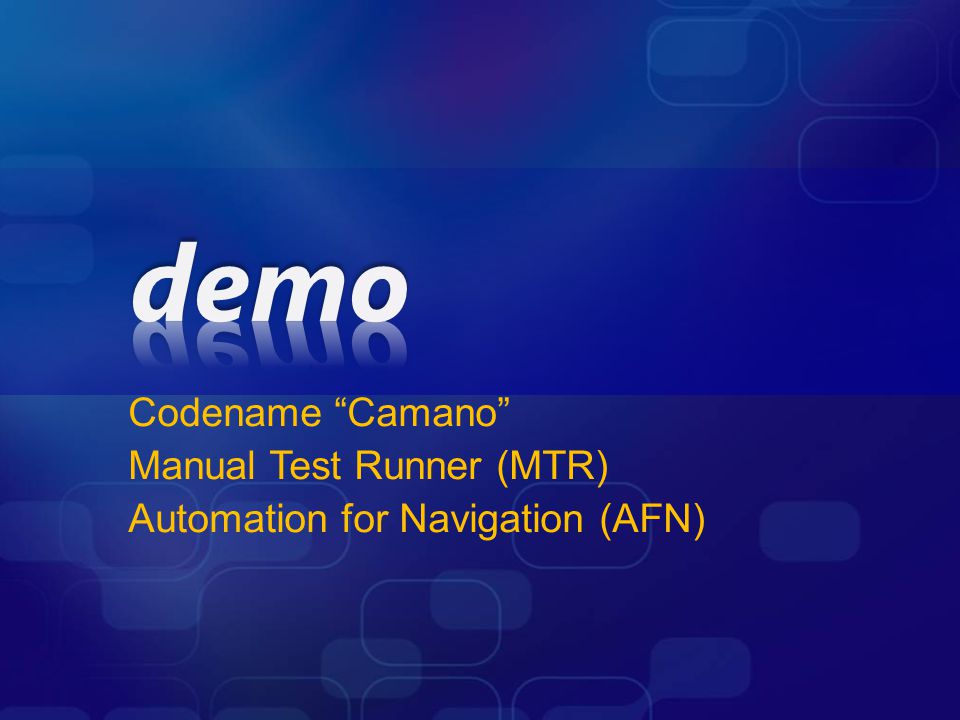 demo

Codename “Camano”
Manual Test Runner (MTR)
Automation for Navigation (AFN)